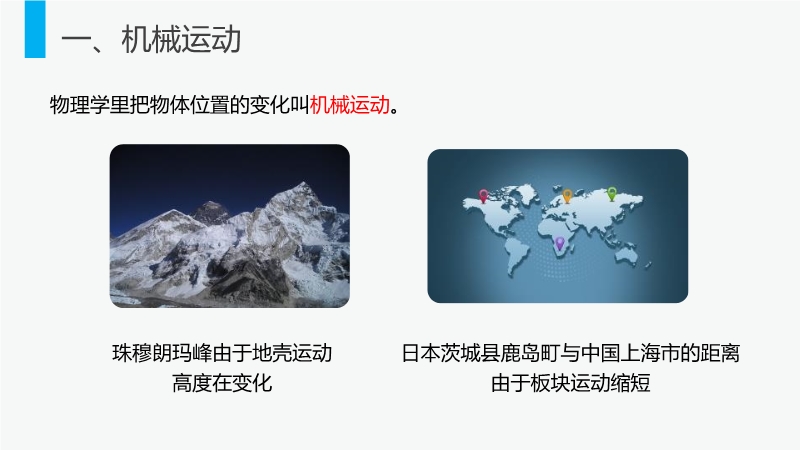 一、机械运动

物理学里把物体位置的变化叫机械运动。

珠穆朗玛峰由于地壳运动
高度在变化

日本茨城县鹿岛町与中国上海市的距离
由于板块运动缩短